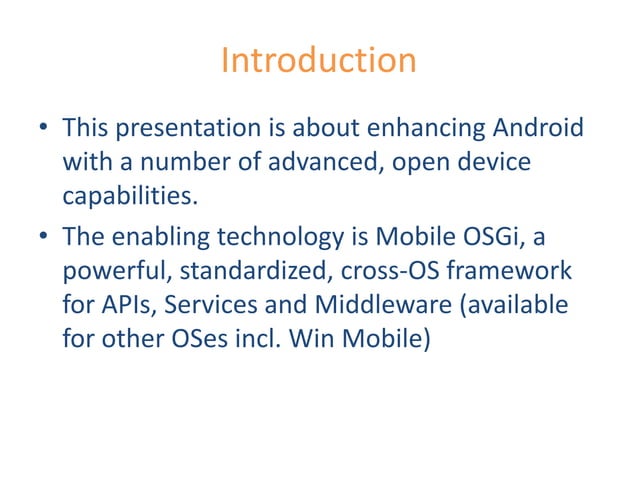 Introduction

• This presentation is about enhancing Android with a number of advanced, open device capabilities.

• The enabling technology is Mobile OSGi, a powerful, standardized, cross-OS framework for APIs, Services and Middleware (available for other OSes incl. Win Mobile)